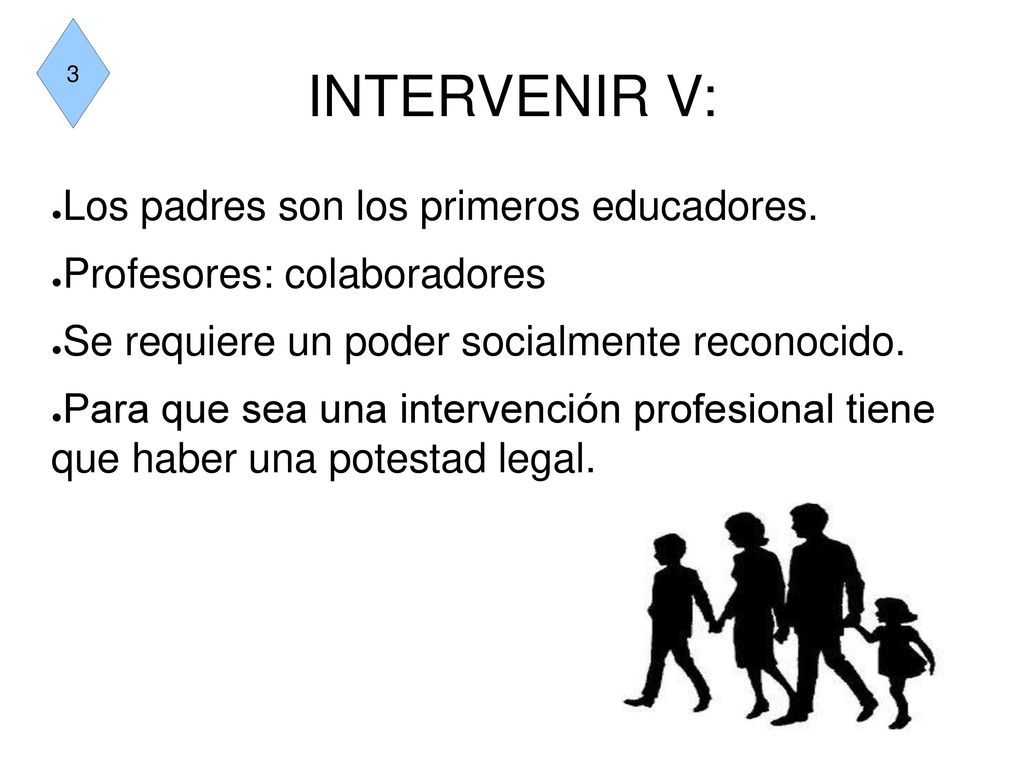 3

INTERVENIR V:

●Los padres son los primeros educadores.

●Profesores: colaboradores

●Se requiere un poder socialmente reconocido.

●Para que sea una intervención profesional tiene que haber una potestad legal.